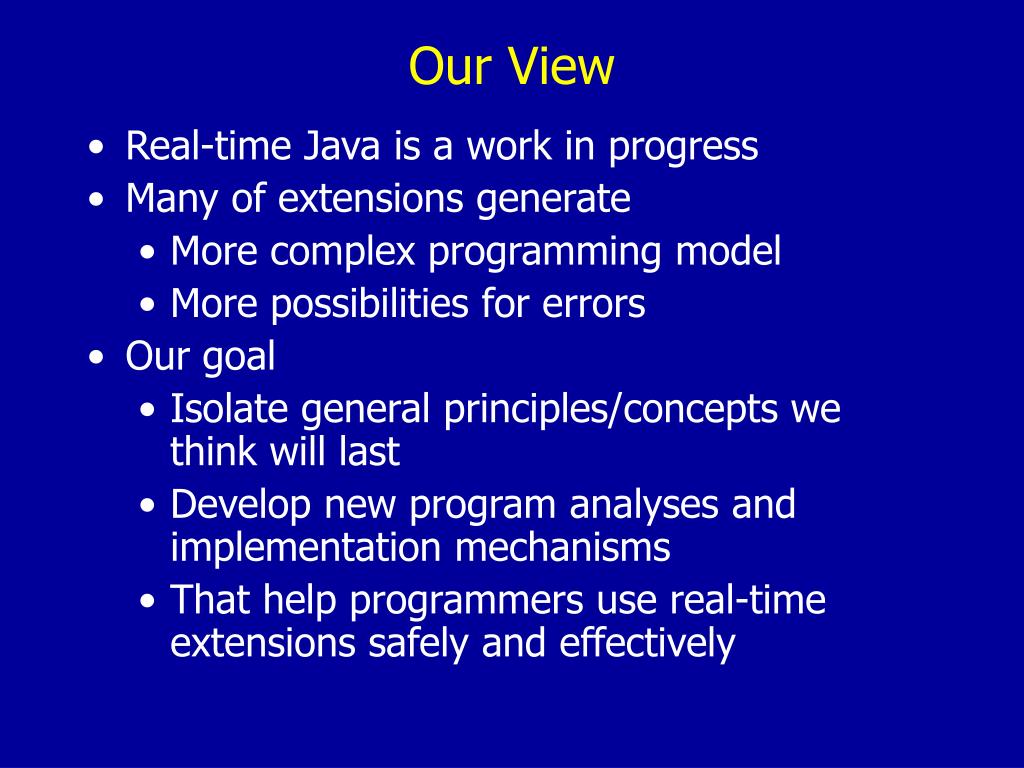 Our View

• Real-time Java is a work in progress
• Many of extensions generate
  • More complex programming model
  • More possibilities for errors
• Our goal
  • Isolate general principles/concepts we think will last
  • Develop new program analyses and implementation mechanisms
  • That help programmers use real-time extensions safely and effectively